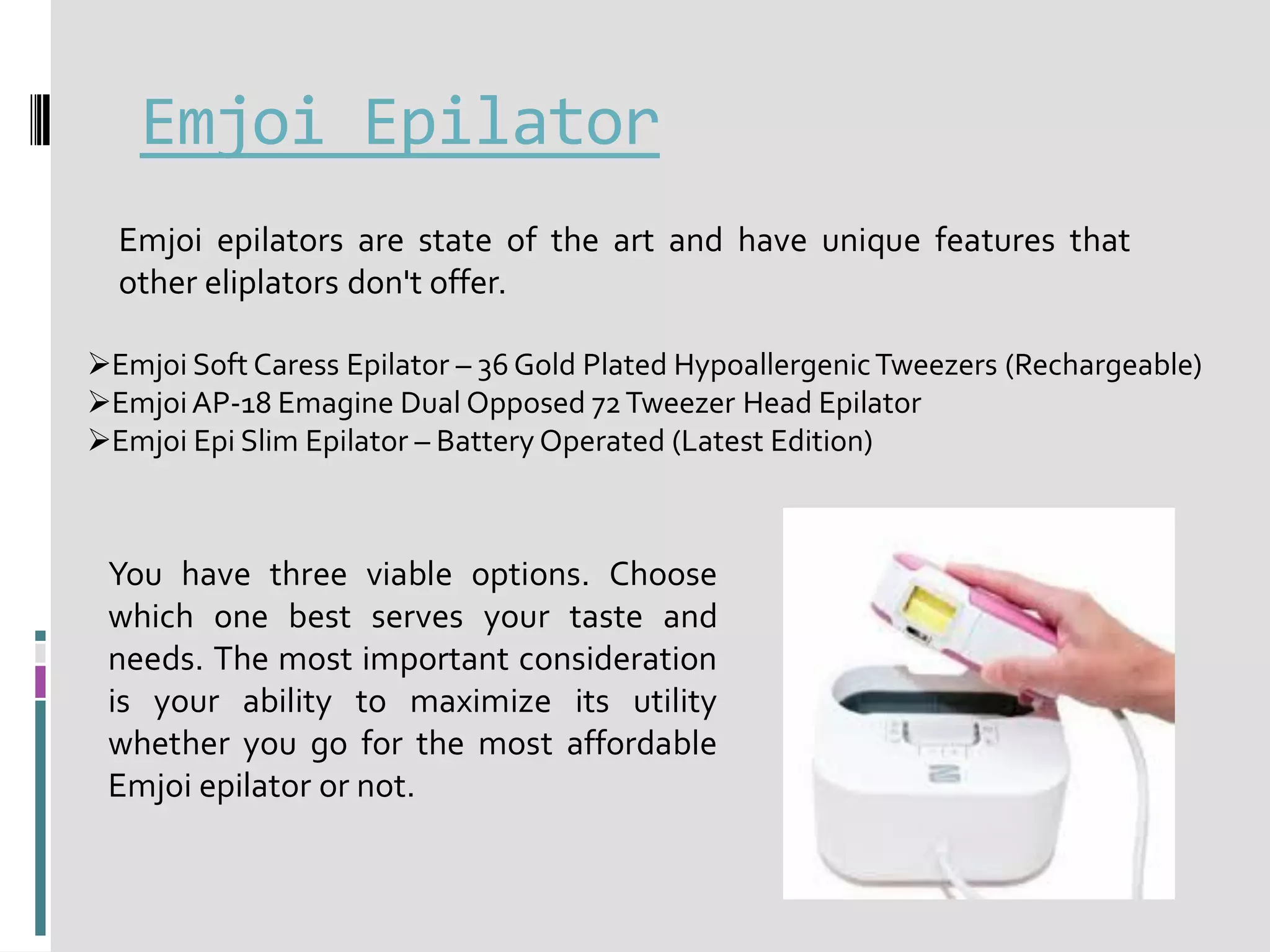 Emjoi Epilator

Emjoi epilators are state of the art and have unique features that other eliplators don't offer.

➢Emjoi Soft Caress Epilator – 36 Gold Plated Hypoallergenic Tweezers (Rechargeable)
➢Emjoi AP-18 Emagine Dual Opposed 72 Tweezer Head Epilator
➢Emjoi Epi Slim Epilator – Battery Operated (Latest Edition)

You have three viable options. Choose which one best serves your taste and needs. The most important consideration is your ability to maximize its utility whether you go for the most affordable Emjoi epilator or not.